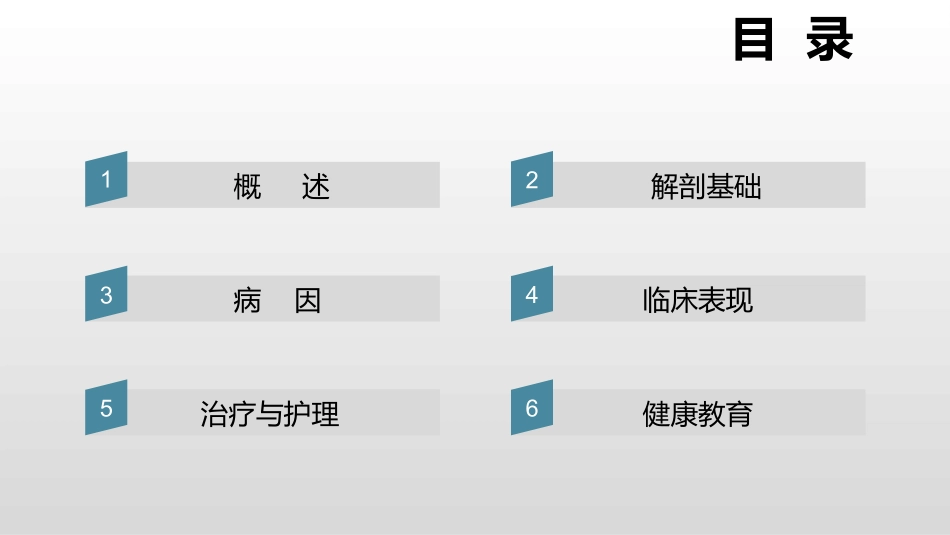 目 录

1 概 述

2 解剖基础

3 病 因

4 临床表现

5 治疗与护理

6 健康教育